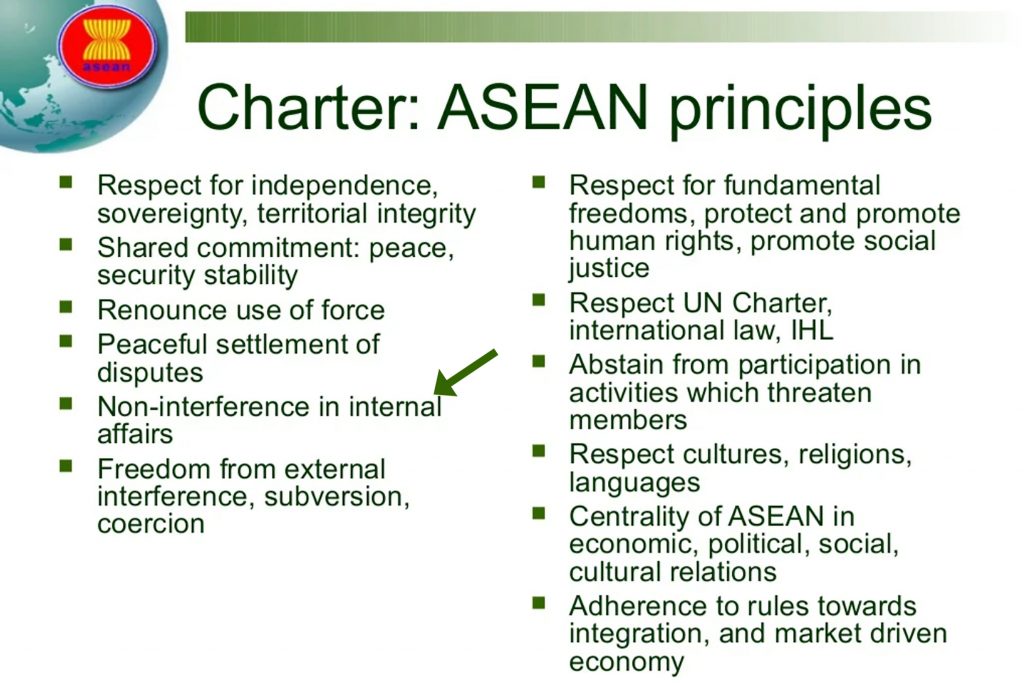 asean

Charter: ASEAN principles

- Respect for independence, sovereignty, territorial integrity
- Shared commitment: peace, security stability
- Renounce use of force
- Peaceful settlement of disputes
- Non-interference in internal affairs
- Freedom from external interference, subversion, coercion

- Respect for fundamental freedoms, protect and promote human rights, promote social justice
- Respect UN Charter, international law, IHL
- Abstain from participation in activities which threaten members
- Respect cultures, religions, languages
- Centrality of ASEAN in economic, political, social, cultural relations
- Adherence to rules towards integration, and market driven economy